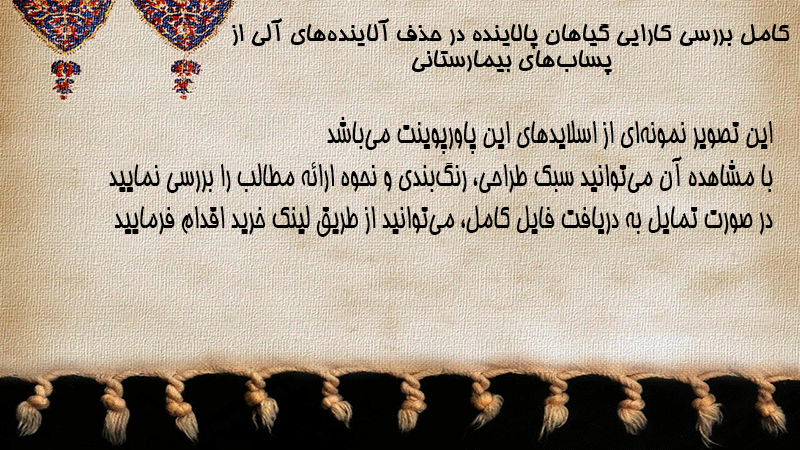 کامل بررسی کارایی گیاهان پالاینده در حذف آلاینده‌های آلی از پساب‌های بیمارستانی

این تصویر نمونه‌ای از اسلایدهای این پاورپوینت می‌باشد
با مشاهده آن می‌توانید سبک طراحی، رنگ‌بندی و نحوه ارائه مطالب را بررسی نمایید
در صورت تمایل به دریافت فایل کامل، می‌توانید از طریق لینک خرید اقدام فرمایید